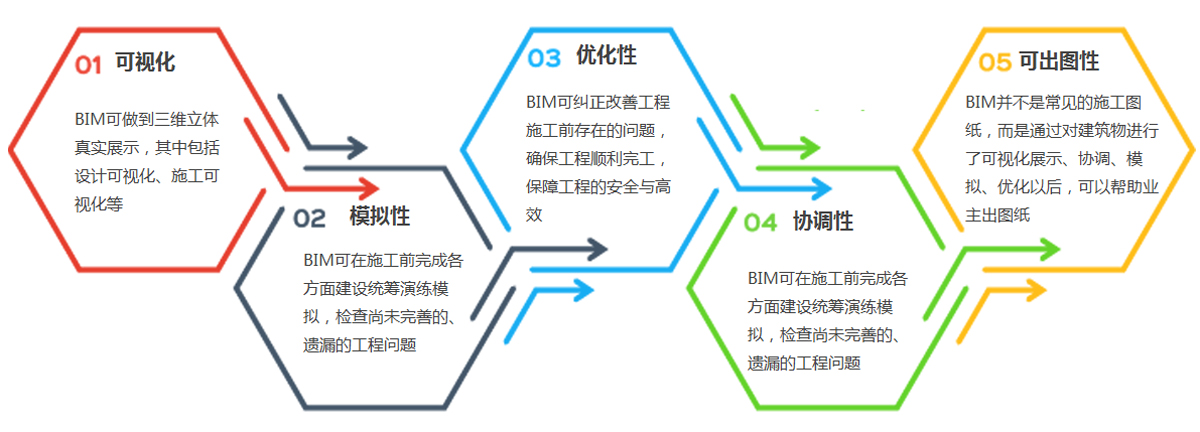 01 可视化

BIM可做到三维立体真实展示，其中包括设计可视化、施工可视化等

02 模拟性

BIM可在施工前完成各方面建设统筹演练模拟，检查尚未完善的、遗漏的工程问题

03 优化性

BIM可纠正改善工程施工前存在的问题，确保工程顺利完工，保障工程的安全与高效

04 协调性

BIM可在施工前完成各方面建设统筹演练模拟，检查尚未完善的、遗漏的工程问题

05 可出图性

BIM并不是常见的施工图纸，而是通过对建筑物进行了可视化展示、协调、模拟、优化以后，可以帮助业主出图纸